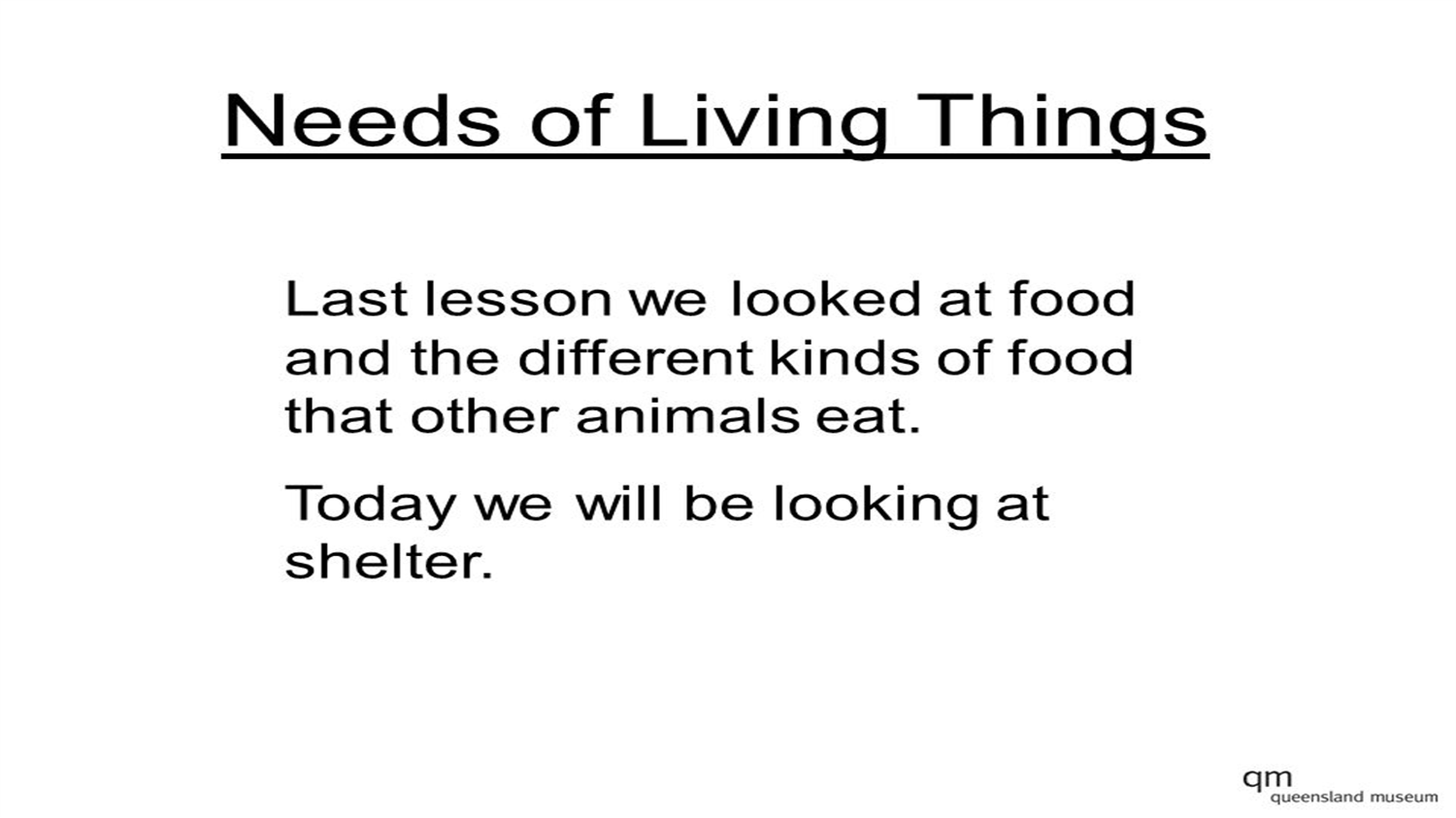 Needs of Living Things

Last lesson we looked at food and the different kinds of food that other animals eat.

Today we will be looking at shelter.

qm
queensland museum